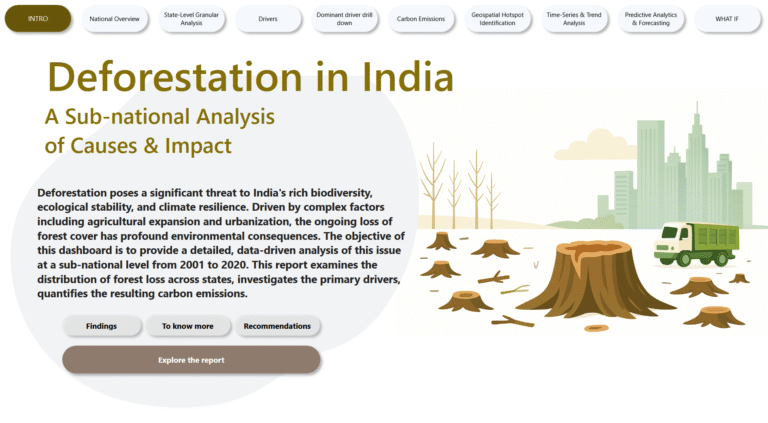 INTRO

National Overview

State-Level Granular Analysis

Drivers

Dominant driver drill down

Carbon Emissions

Geospatial Hotspot Identification

Time-Series & Trend Analysis

Predictive Analytics & Forecasting

WHAT IF

Deforestation in India

A Sub-national Analysis of Causes & Impact

Deforestation poses a significant threat to India's rich biodiversity, ecological stability, and climate resilience. Driven by complex factors including agricultural expansion and urbanization, the ongoing loss of forest cover has profound environmental consequences. The objective of this dashboard is to provide a detailed, data-driven analysis of this issue at a sub-national level from 2001 to 2020. This report examines the distribution of forest loss across states, investigates the primary drivers, quantifies the resulting carbon emissions.

Findings

To know more

Recommendations

Explore the report